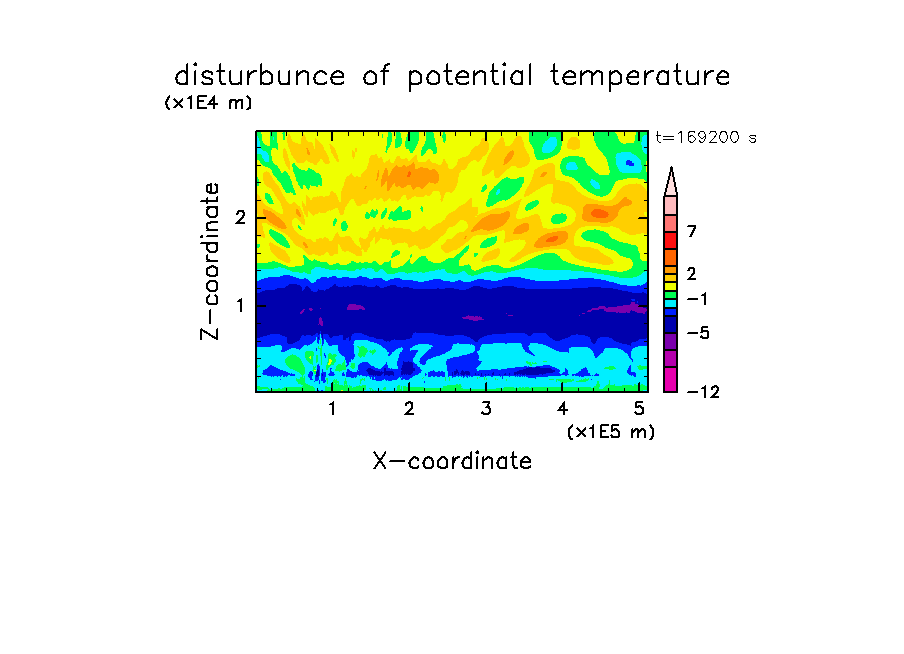 disturbunce of potential temperature

(x1E4 m)

t=169200 s

Z-coordinate

2

1

7

2

−1

−5

−12

1 2 3 4 5

(x1E5 m)

X-coordinate